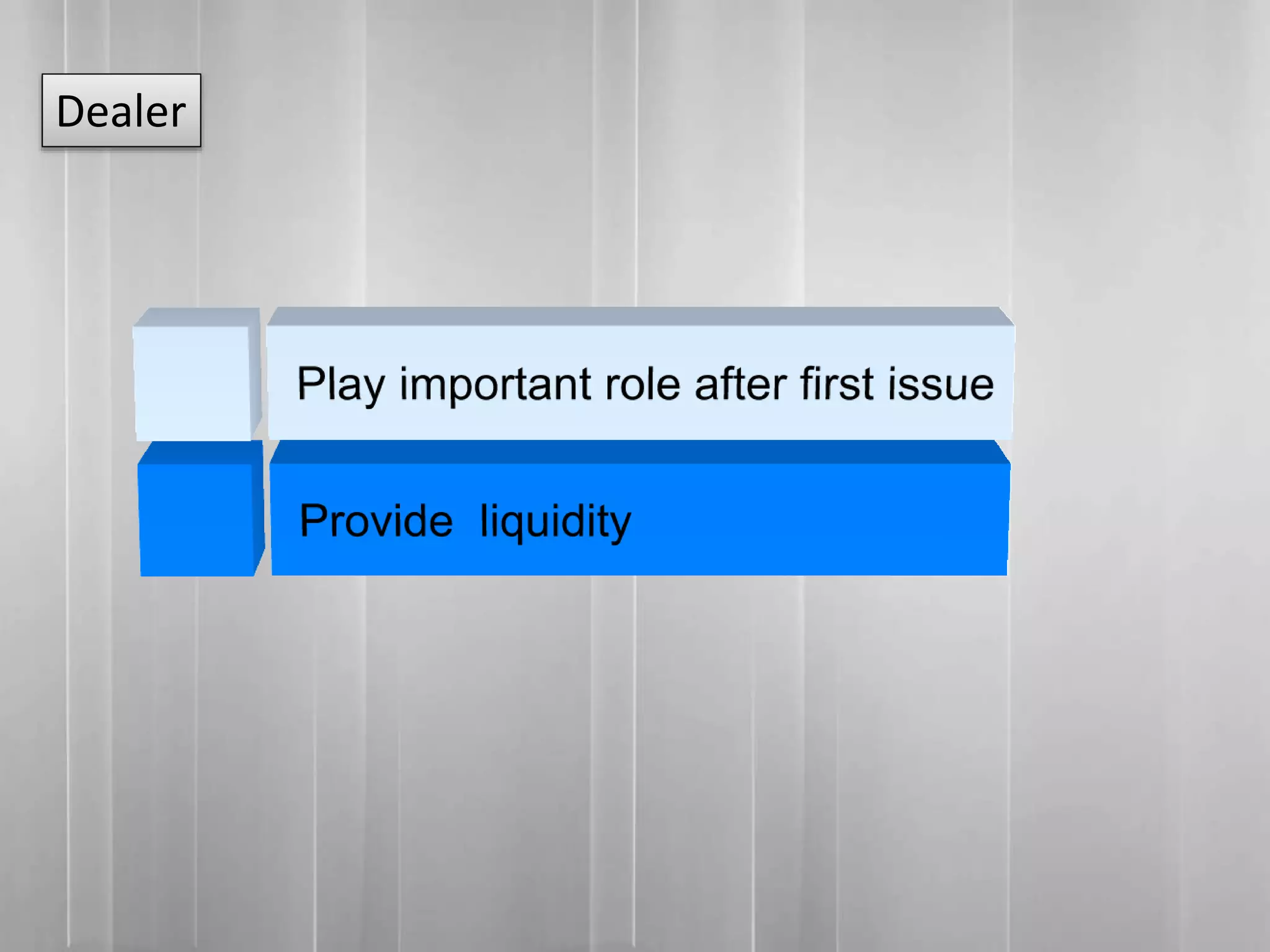 Dealer

Play important role after first issue

Provide liquidity